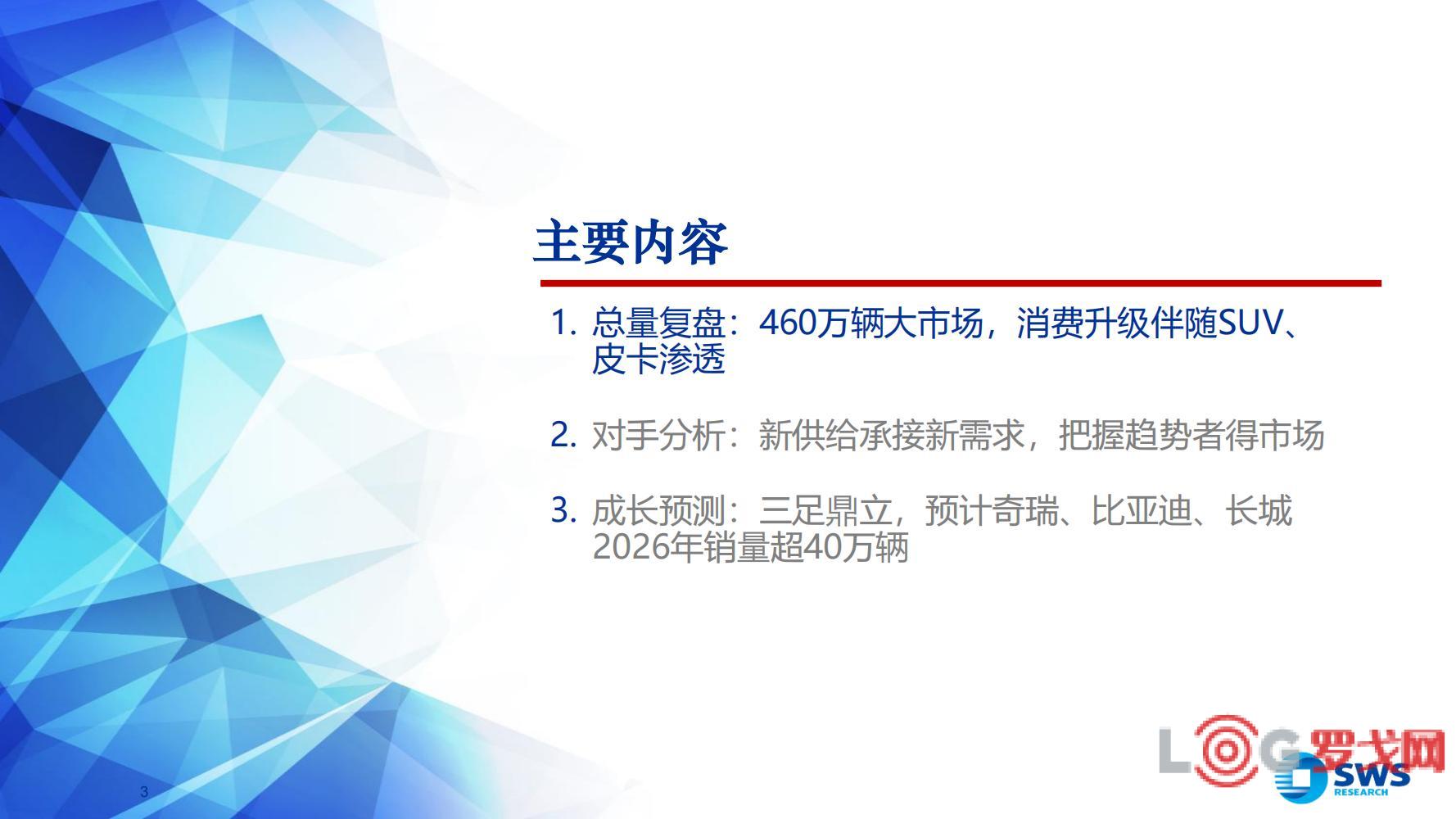 主要内容

1. 总量复盘：460万辆大市场，消费升级伴随SUV、皮卡渗透

2. 对手分析：新供给承接新需求，把握趋势者得市场

3. 成长预测：三足鼎立，预计奇瑞、比亚迪、长城2026年销量超40万辆

3

LOG 罗戈网

SWS RESEARCH